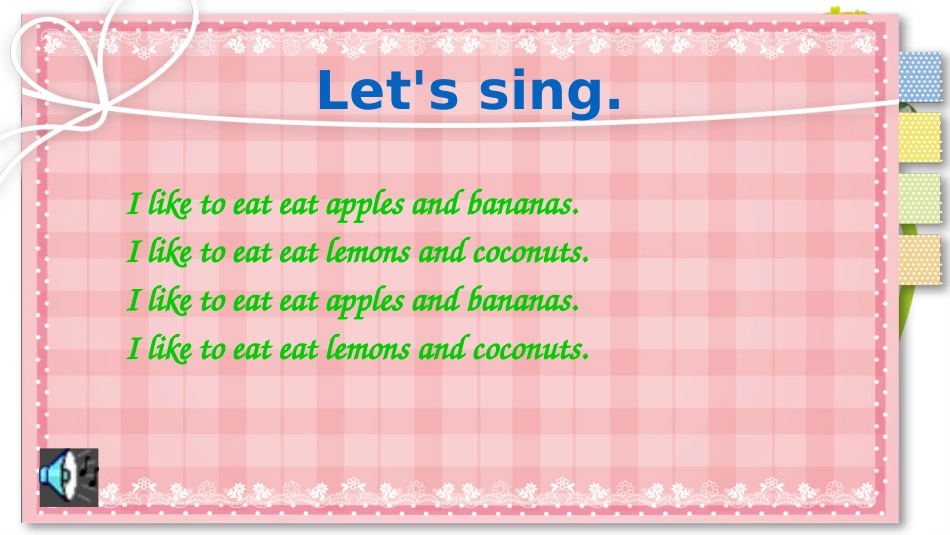 Let's sing.

I like to eat eat apples and bananas.
I like to eat eat lemons and coconuts.
I like to eat eat apples and bananas.
I like to eat eat lemons and coconuts.